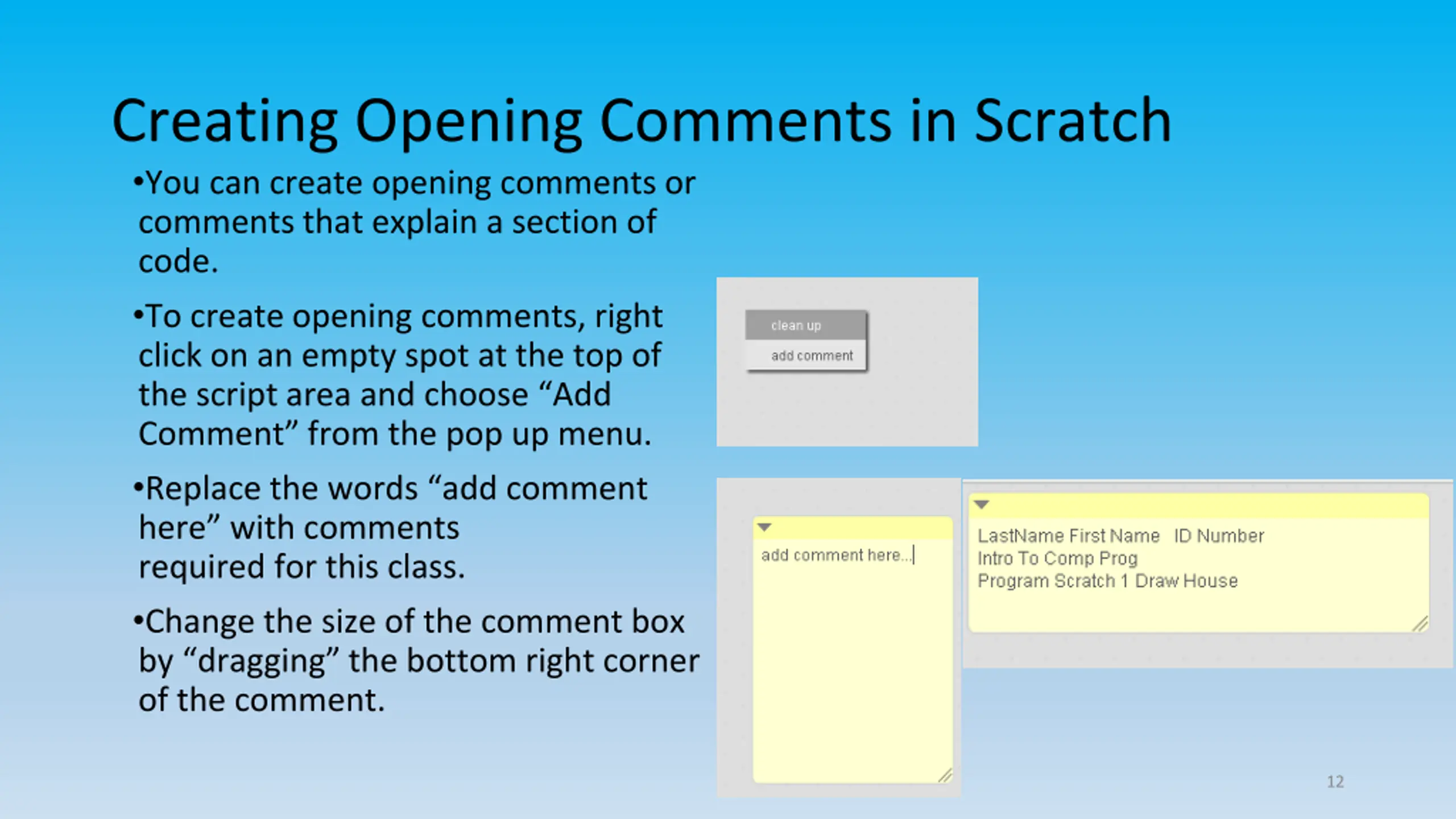 Creating Opening Comments in Scratch

•You can create opening comments or comments that explain a section of code.

•To create opening comments, right click on an empty spot at the top of the script area and choose “Add Comment” from the pop up menu.

•Replace the words “add comment here” with comments required for this class.

•Change the size of the comment box by “dragging” the bottom right corner of the comment.

clean up
add comment

add comment here...

LastName First Name ID Number
Intro To Comp Prog
Program Scratch 1 Draw House

12